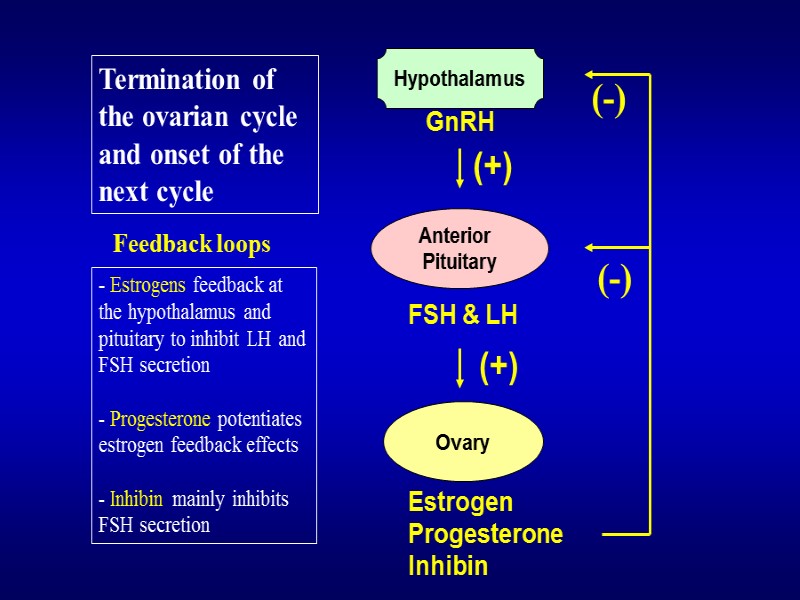 Termination of the ovarian cycle and onset of the next cycle

Feedback loops

- Estrogens feedback at the hypothalamus and pituitary to inhibit LH and FSH secretion

- Progesterone potentiates estrogen feedback effects

- Inhibin mainly inhibits FSH secretion

Hypothalamus

GnRH

(+)

Anterior Pituitary

FSH & LH

(+)

Ovary

Estrogen
Progesterone
Inhibin

(-)

(-)